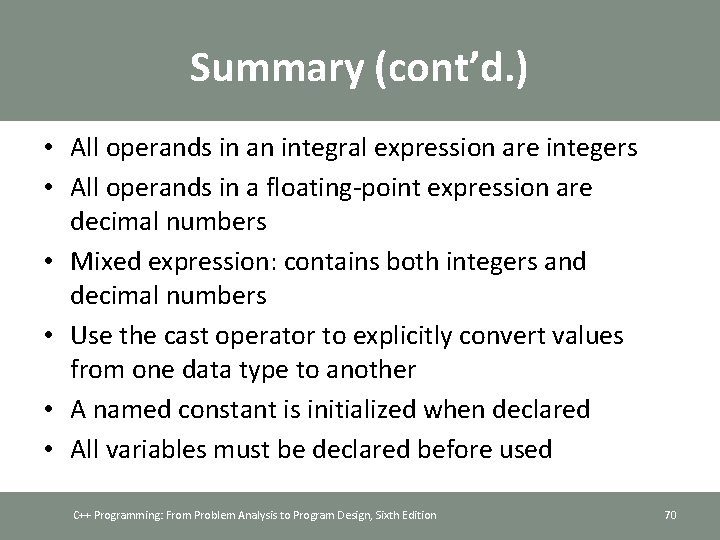 Summary (cont'd.)

• All operands in an integral expression are integers
• All operands in a floating-point expression are decimal numbers
• Mixed expression: contains both integers and decimal numbers
• Use the cast operator to explicitly convert values from one data type to another
• A named constant is initialized when declared
• All variables must be declared before used

C++ Programming: From Problem Analysis to Program Design, Sixth Edition

70